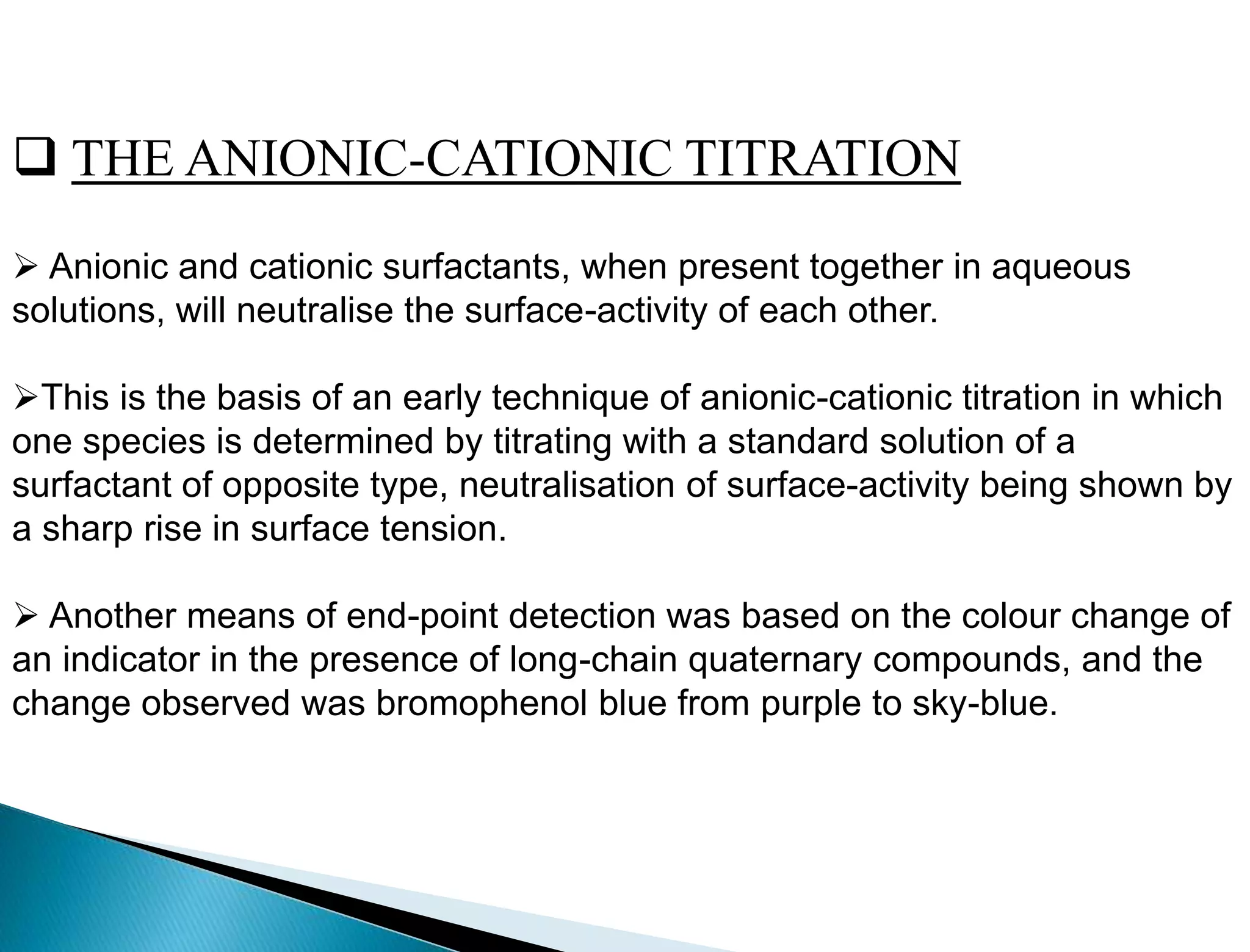 ❑ THE ANIONIC-CATIONIC TITRATION

➢ Anionic and cationic surfactants, when present together in aqueous solutions, will neutralise the surface-activity of each other.

➢This is the basis of an early technique of anionic-cationic titration in which one species is determined by titrating with a standard solution of a surfactant of opposite type, neutralisation of surface-activity being shown by a sharp rise in surface tension.

➢ Another means of end-point detection was based on the colour change of an indicator in the presence of long-chain quaternary compounds, and the change observed was bromophenol blue from purple to sky-blue.